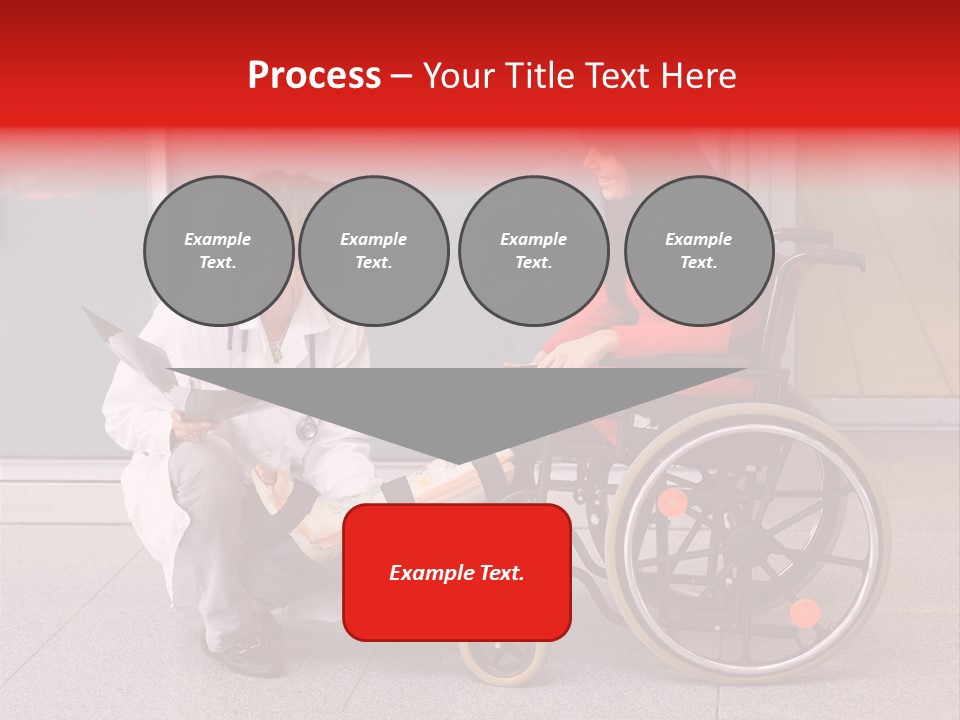 Process – Your Title Text Here

Example Text.

Example Text.

Example Text.

Example Text.

Example Text.